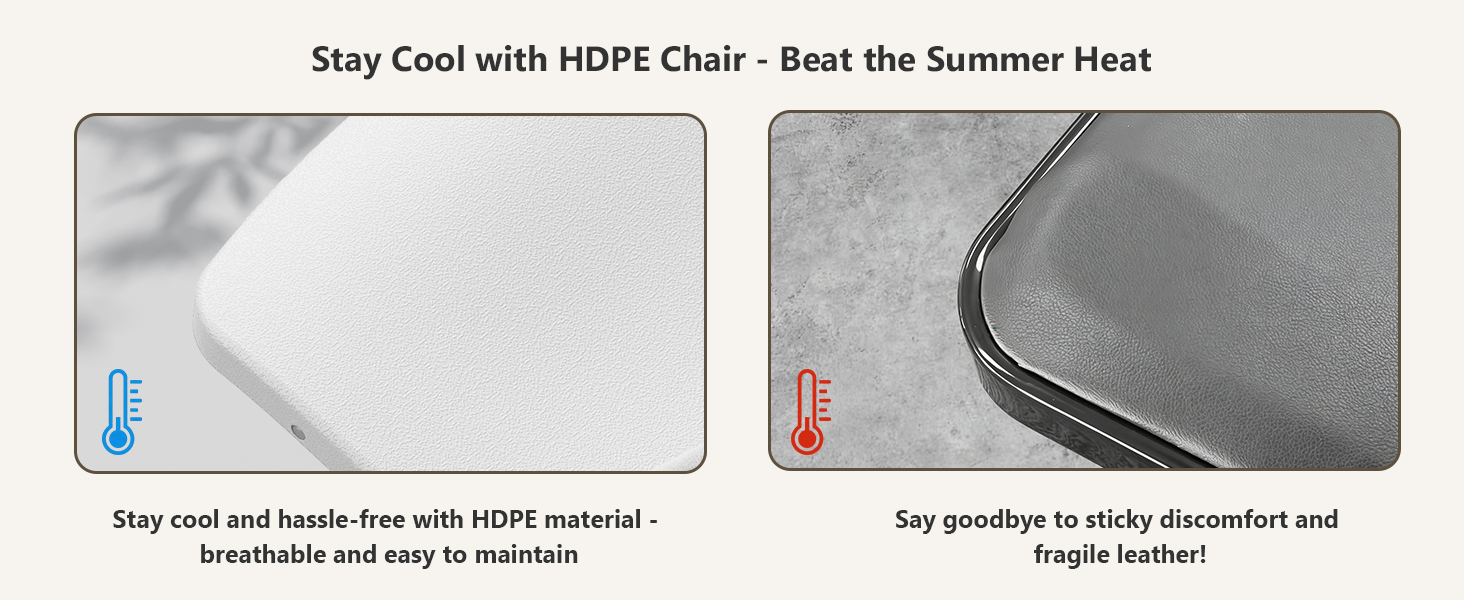 Stay Cool with HDPE Chair - Beat the Summer Heat

Stay cool and hassle-free with HDPE material - breathable and easy to maintain

Say goodbye to sticky discomfort and fragile leather!